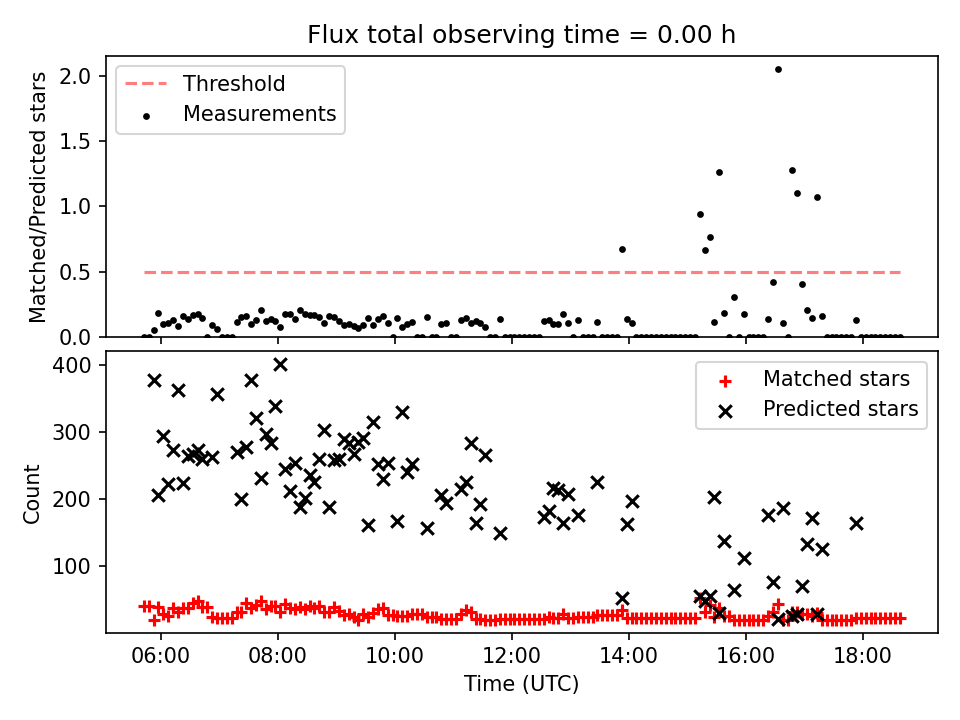 Flux total observing time = 0.00 h

Threshold
Measurements

Matched/Predicted stars

2.0
1.5
1.0
0.5
0.0

Matched stars
Predicted stars

Count

400
300
200
100

06:00
08:00
10:00
12:00
14:00
16:00
18:00

Time (UTC)